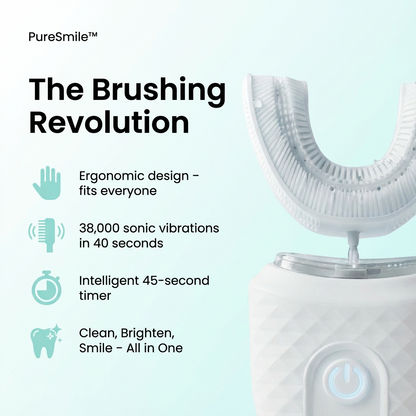 PureSmile™

The Brushing Revolution

Ergonomic design - fits everyone

38,000 sonic vibrations in 40 seconds

Intelligent 45-second timer

Clean, Brighten, Smile - All in One